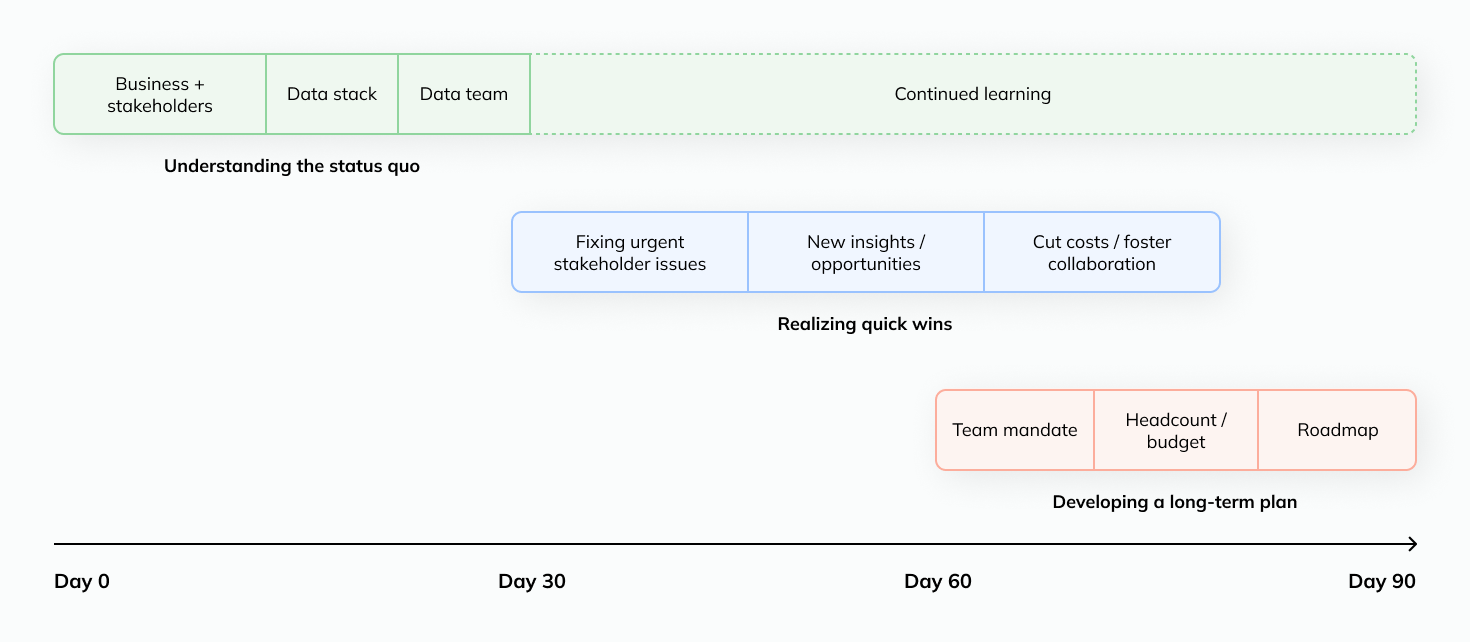 Business + stakeholders

Data stack

Data team

Continued learning

Understanding the status quo

Fixing urgent stakeholder issues

New insights / opportunities

Cut costs / foster collaboration

Realizing quick wins

Team mandate

Headcount / budget

Roadmap

Developing a long-term plan

Day 0

Day 30

Day 60

Day 90